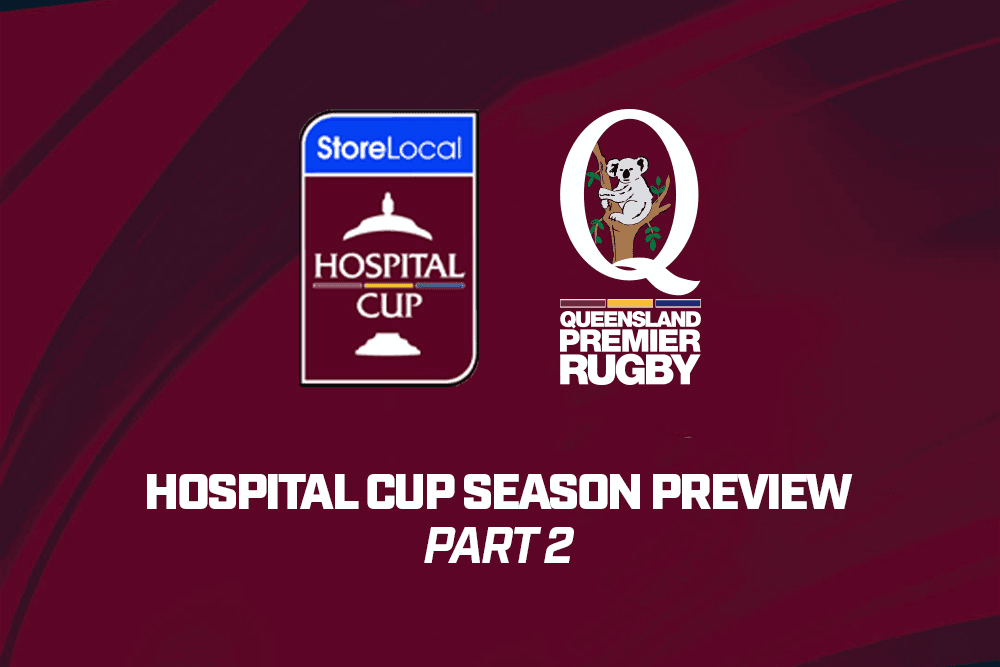 StoreLocal
HOSPITAL
CUP

Q
QUEENSLAND
PREMIER
RUGBY

HOSPITAL CUP SEASON PREVIEW
PART 2